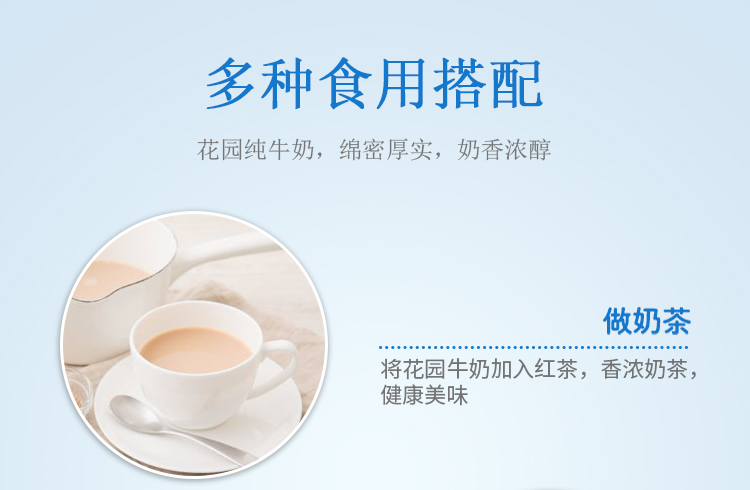 多种食用搭配

花园纯牛奶，绵密厚实，奶香浓醇

做奶茶

将花园牛奶加入红茶，香浓奶茶，健康美味